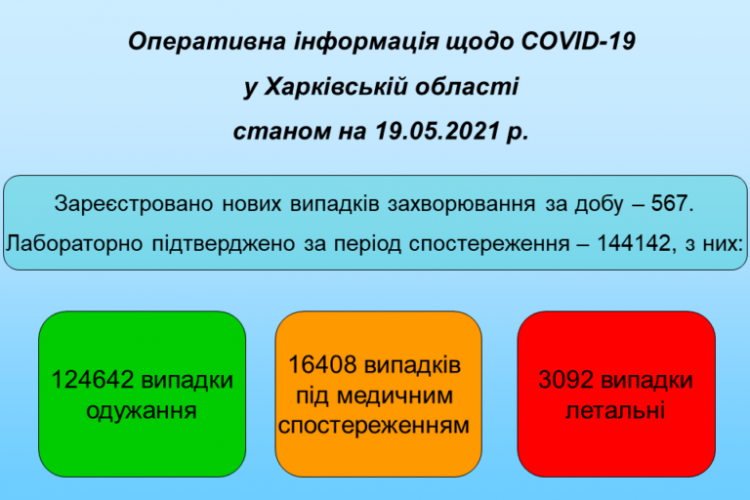 Оперативна інформація щодо COVID-19
у Харківській області
станом на 19.05.2021 р.

Зареєстровано нових випадків захворювання за добу – 567.
Лабораторно підтверджено за період спостереження – 144142, з них:

124642 випадки одужання

16408 випадків під медичним спостереженням

3092 випадки летальні